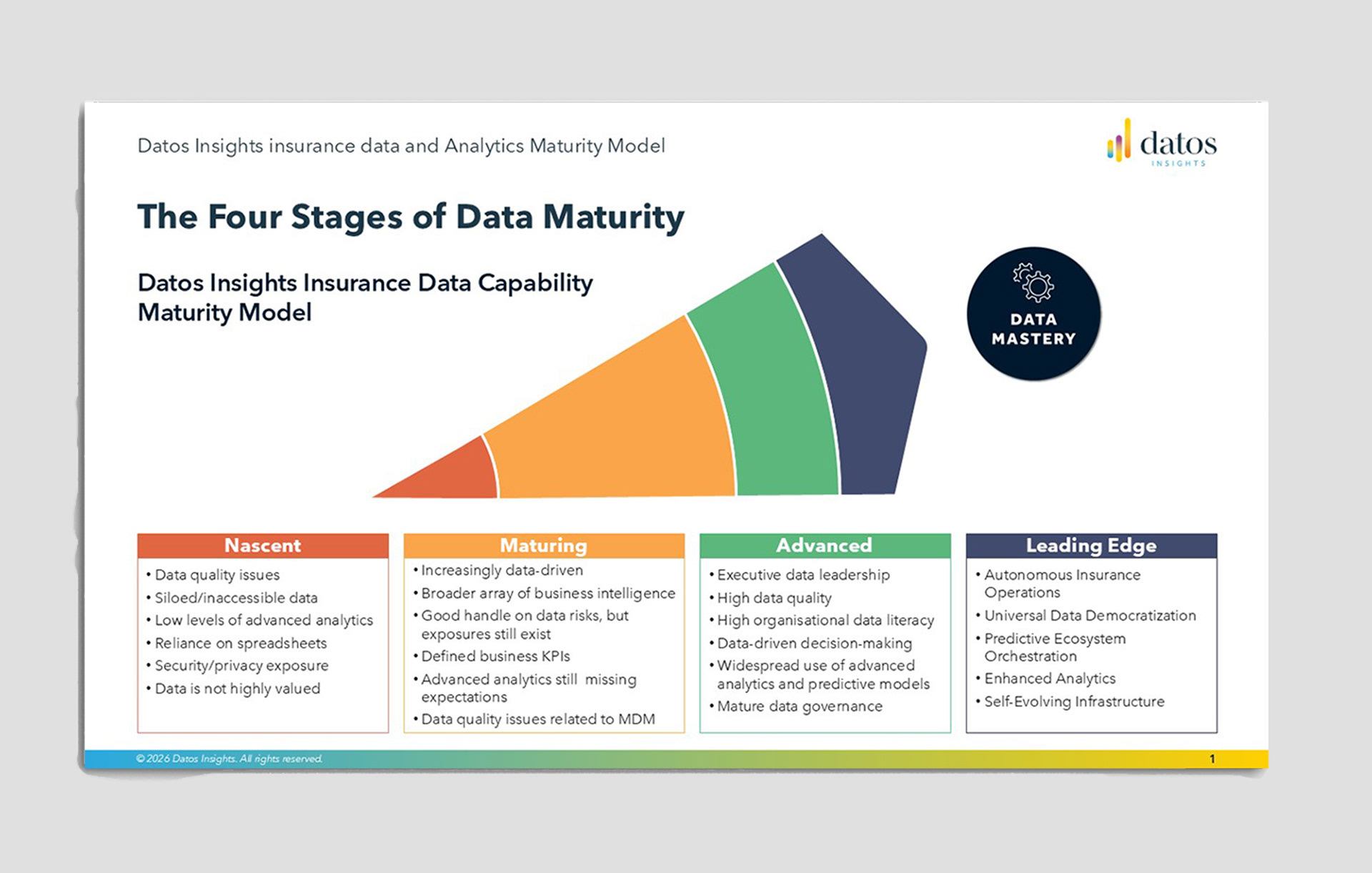 Datos Insights insurance data and Analytics Maturity Model

datos
INSIGHTS

The Four Stages of Data Maturity

Datos Insights Insurance Data Capability Maturity Model

DATA MASTERY

Nascent
• Data quality issues
• Siloed/inaccessible data
• Low levels of advanced analytics
• Reliance on spreadsheets
• Security/privacy exposure
• Data is not highly valued

Maturing
• Increasingly data-driven
• Broader array of business intelligence
• Good handle on data risks, but exposures still exist
• Defined business KPIs
• Advanced analytics still missing expectations
• Data quality issues related to MDM

Advanced
• Executive data leadership
• High data quality
• High organisational data literacy
• Data-driven decision-making
• Widespread use of advanced analytics and predictive models
• Mature data governance

Leading Edge
• Autonomous Insurance Operations
• Universal Data Democratization
• Predictive Ecosystem Orchestration
• Enhanced Analytics
• Self-Evolving Infrastructure

© 2026 Datos Insights. All rights reserved.

1